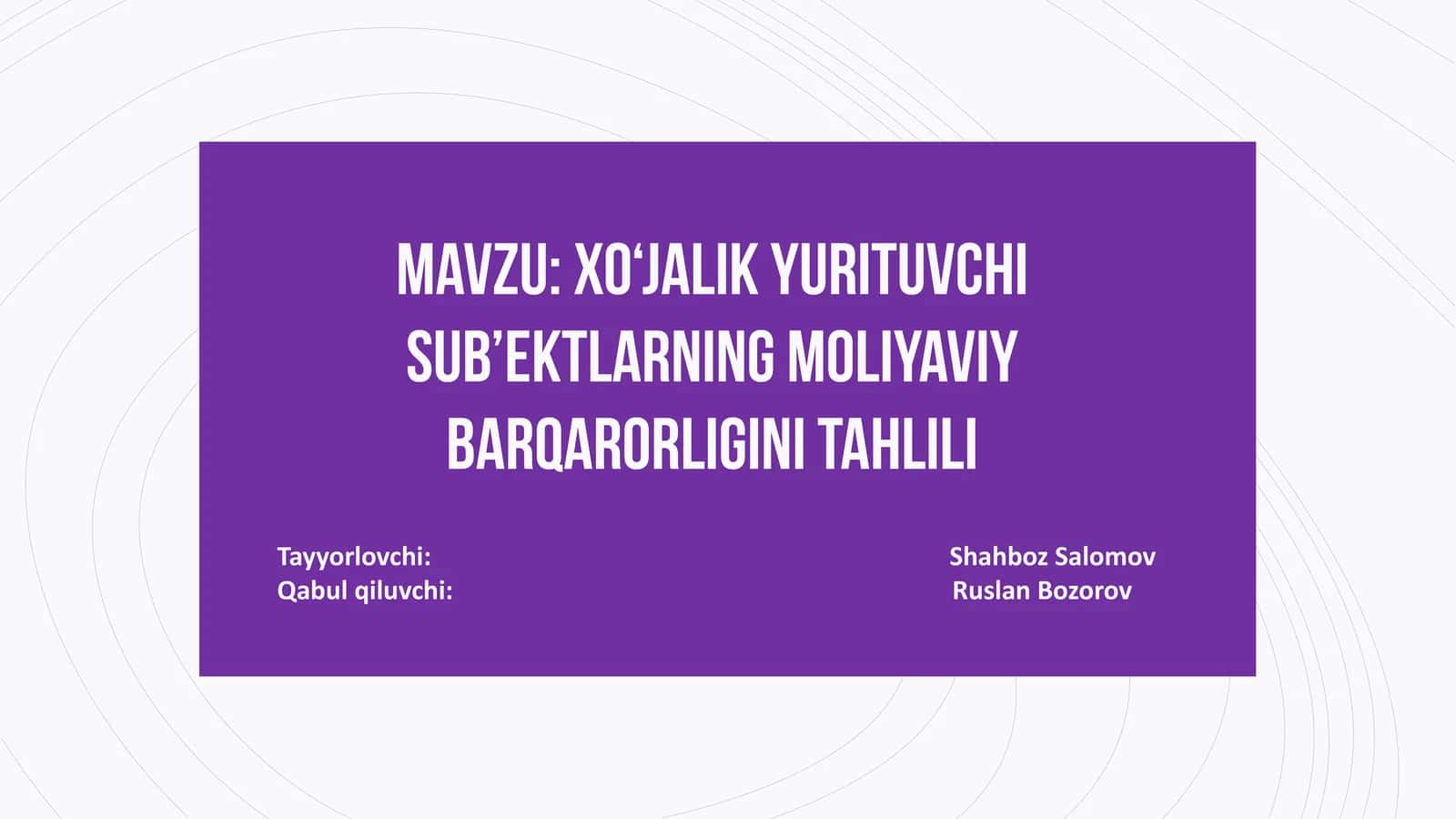 MAVZU: XO‘JALIK YURITUVCHI SUB’EKTLARNING MOLIYAVIY BARQARORLIGINI TAHLILI

Tayyorlovchi: Shahboz Salomov
Qabul qiluvchi: Ruslan Bozorov